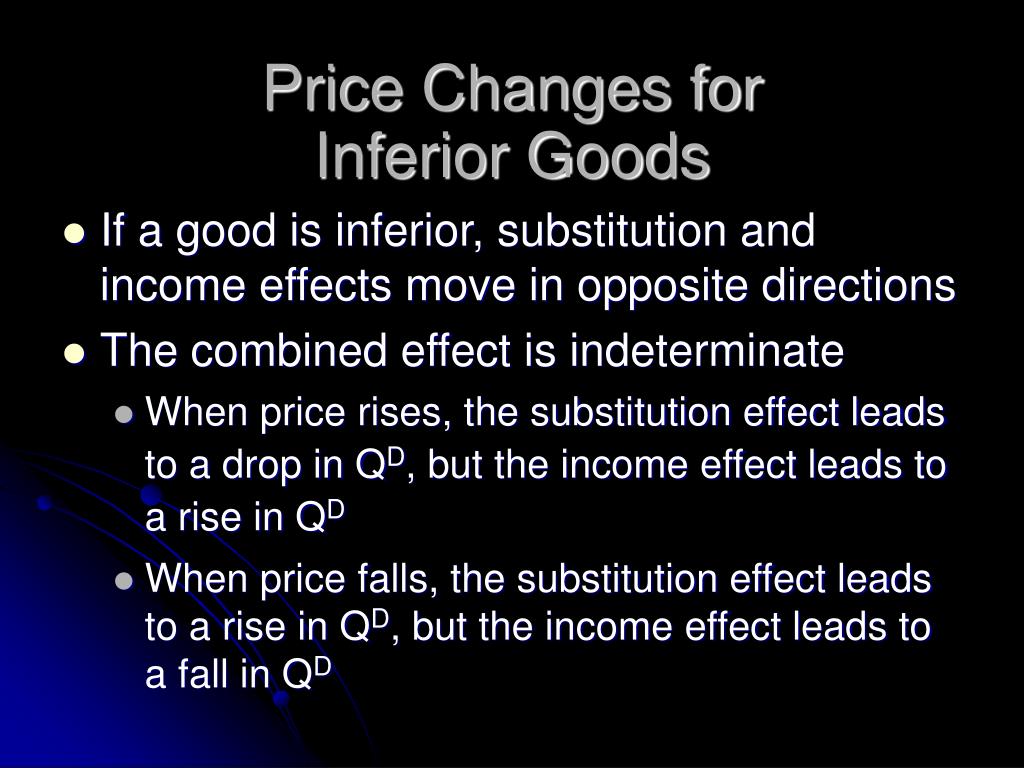 Price Changes for Inferior Goods

- If a good is inferior, substitution and income effects move in opposite directions
- The combined effect is indeterminate
  - When price rises, the substitution effect leads to a drop in $Q^D$, but the income effect leads to a rise in $Q^D$
  - When price falls, the substitution effect leads to a rise in $Q^D$, but the income effect leads to a fall in $Q^D$